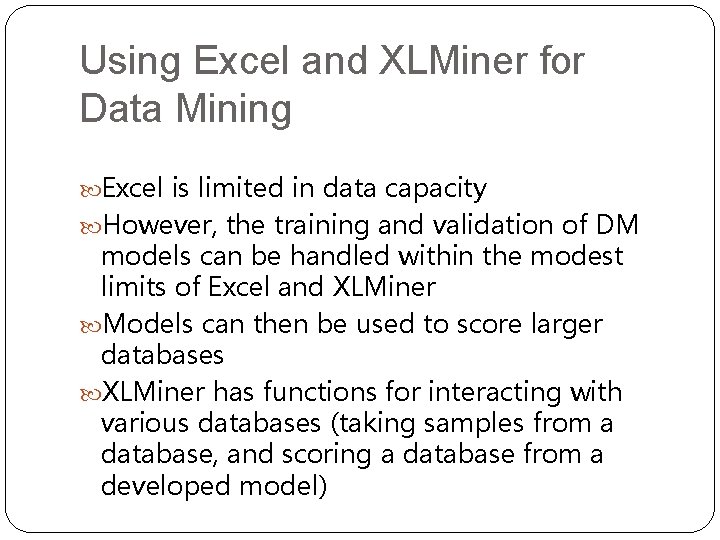 Using Excel and XLMiner for Data Mining

Excel is limited in data capacity

However, the training and validation of DM models can be handled within the modest limits of Excel and XLMiner

Models can then be used to score larger databases

XLMiner has functions for interacting with various databases (taking samples from a database, and scoring a database from a developed model)